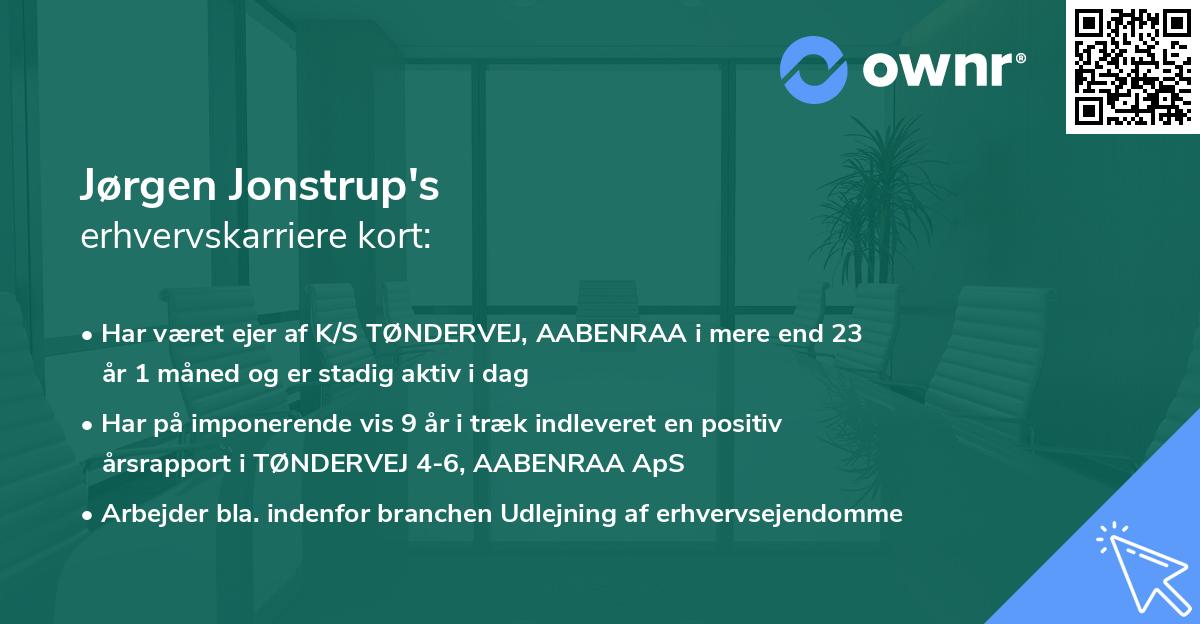 ownr®

Jørgen Jonstrup's
erhvervskarriere kort:

• Har været ejer af K/S TØNDERVEJ, AABENRAA i mere end 23 år 1 måned og er stadig aktiv i dag

• Har på imponerende vis 9 år i træk indleveret en positiv årsrapport i TØNDERVEJ 4-6, AABENRAA ApS

• Arbejder bla. indenfor branchen Udlejning af erhvervsejendomme